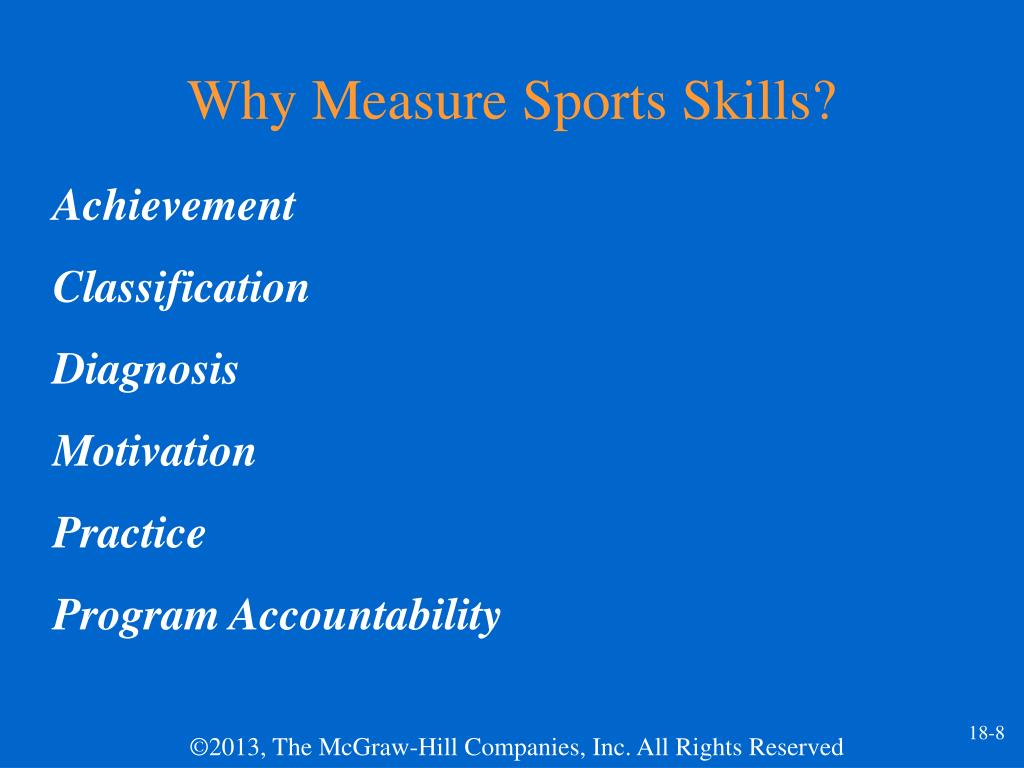 Why Measure Sports Skills?

Achievement

Classification

Diagnosis

Motivation

Practice

Program Accountability

©2013, The McGraw-Hill Companies, Inc. All Rights Reserved

18-8